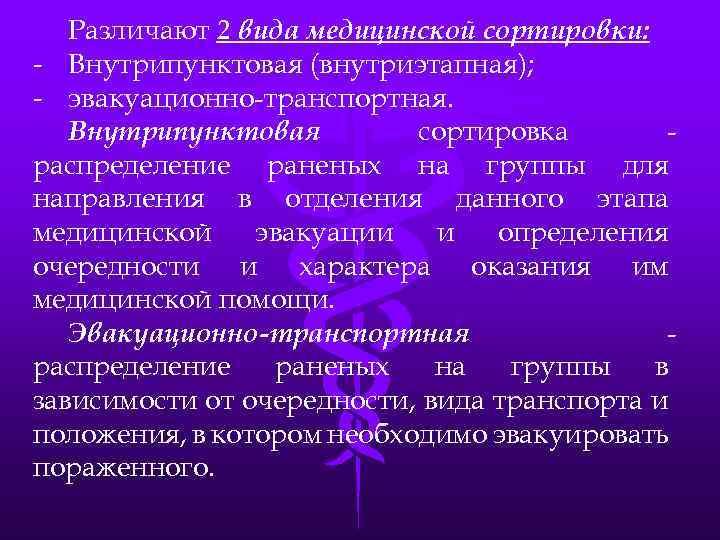 Различают 2 вида медицинской сортировки:
- Внутрипунктовая (внутриэтапная);
- эвакуационно-транспортная.

Внутрипунктовая сортировка - распределение раненых на группы для направления в отделения данного этапа медицинской эвакуации и определения очередности и характера оказания им медицинской помощи.

Эвакуационно-транспортная - распределение раненых на группы в зависимости от очередности, вида транспорта и положения, в котором необходимо эвакуировать пораженного.